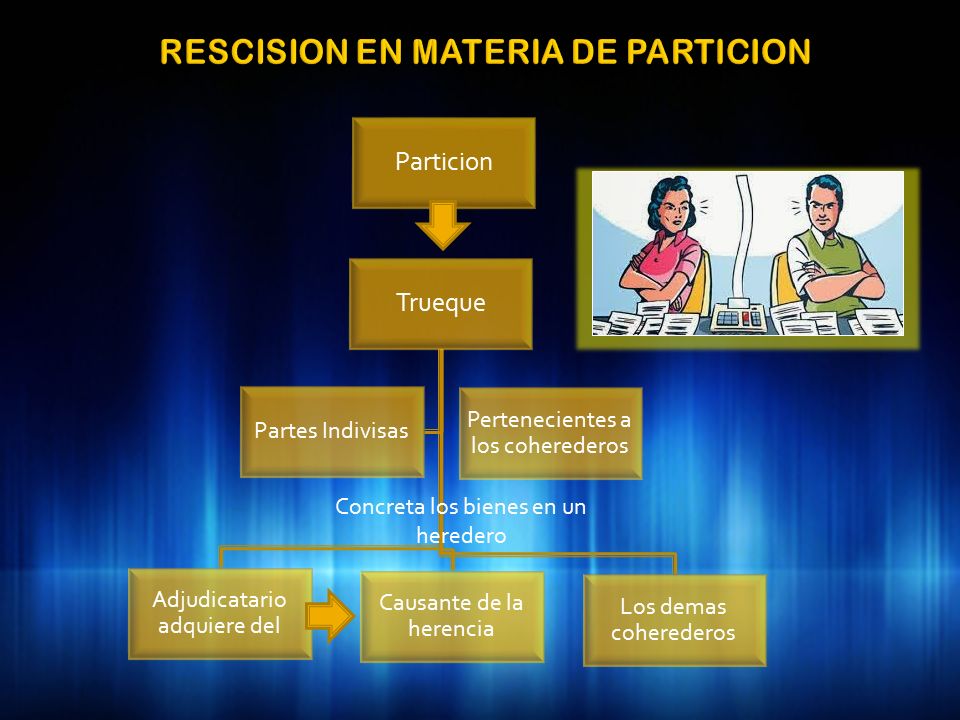 RESCISION EN MATERIA DE PARTICION

Particion

Trueque

Partes Indivisas

Pertenecientes a los coherederos

Concreta los bienes en un heredero

Adjudicatario adquiere del

Causante de la herencia

Los demas coherederos